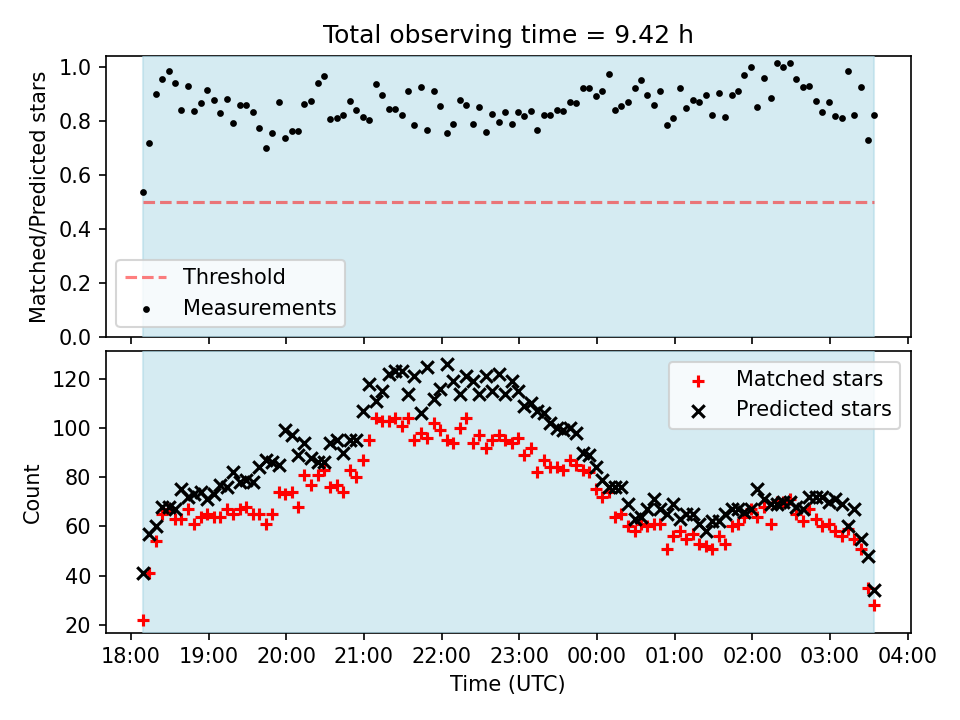 Total observing time = 9.42 h

Matched/Predicted stars

1.0
0.8
0.6
0.4
0.2
0.0

Threshold
Measurements

Count

120
100
80
60
40
20

Matched stars
Predicted stars

18:00 19:00 20:00 21:00 22:00 23:00 00:00 01:00 02:00 03:00 04:00

Time (UTC)